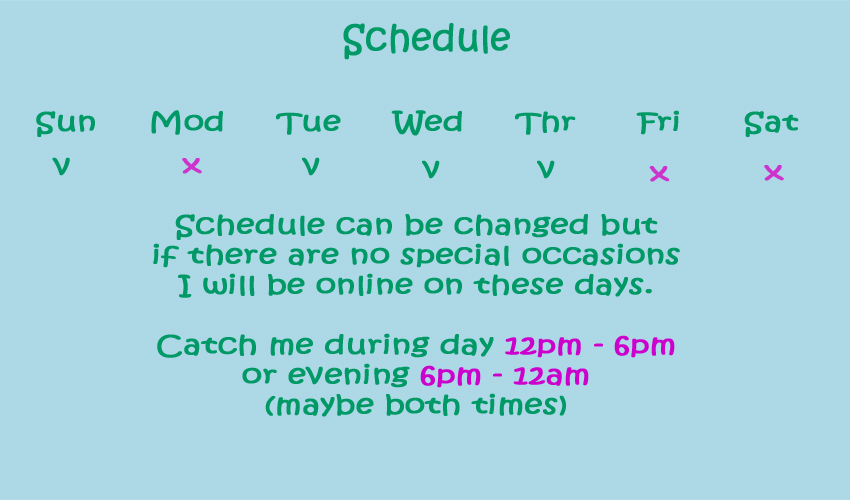 Schedule

| Sun | Mod | Tue | Wed | Thr | Fri | Sat |
|---|---|---|---|---|---|---|
| v | x | v | v | v | x | x |

Schedule can be changed but if there are no special occasions I will be online on these days.

Catch me during day 12pm - 6pm or evening 6pm - 12am (maybe both times)